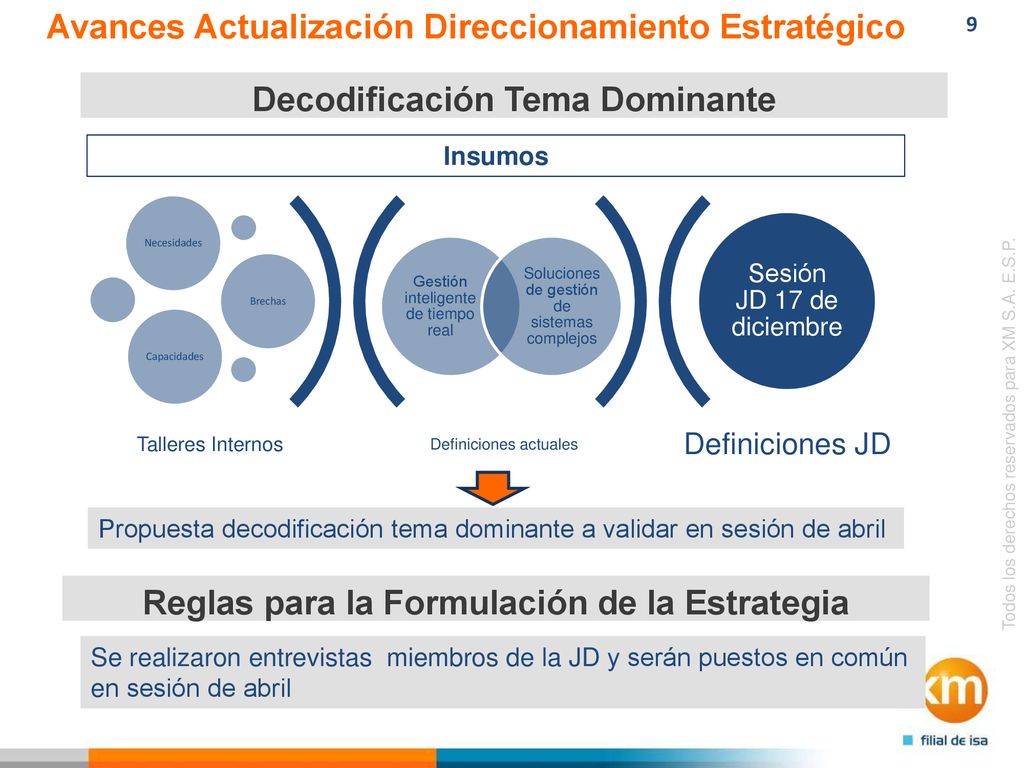 Avances Actualización Direccionamiento Estratégico

9

Decodificación Tema Dominante

Insumos

Necesidades

Brechas

Capacidades

Gestión inteligente de tiempo real

Soluciones de gestión de sistemas complejos

Sesión JD 17 de diciembre

Talleres Internos

Definiciones actuales

Definiciones JD

Propuesta decodificación tema dominante a validar en sesión de abril

Reglas para la Formulación de la Estrategia

Se realizaron entrevistas miembros de la JD y serán puestos en común en sesión de abril

Todos los derechos reservados para XM S.A. E.S.P.

xm

filial de isa